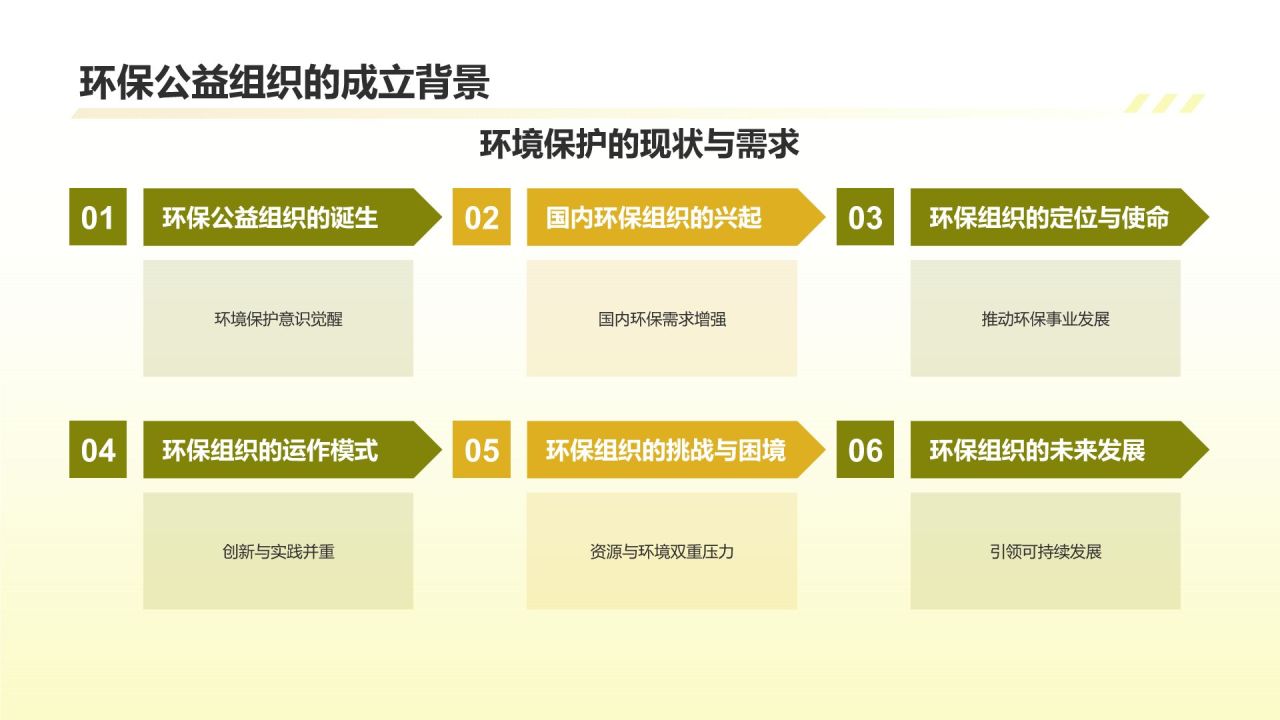 环保公益组织的成立背景

环境保护的现状与需求

01 环保公益组织的诞生

环境保护意识觉醒

02 国内环保组织的兴起

国内环保需求增强

03 环保组织的定位与使命

推动环保事业发展

04 环保组织的运作模式

创新与实践并重

05 环保组织的挑战与困境

资源与环境双重压力

06 环保组织的未来发展

引领可持续发展